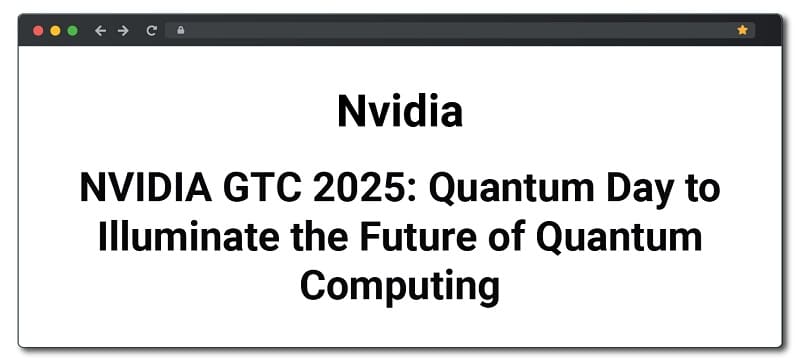 Nvidia

NVIDIA GTC 2025: Quantum Day to Illuminate the Future of Quantum Computing